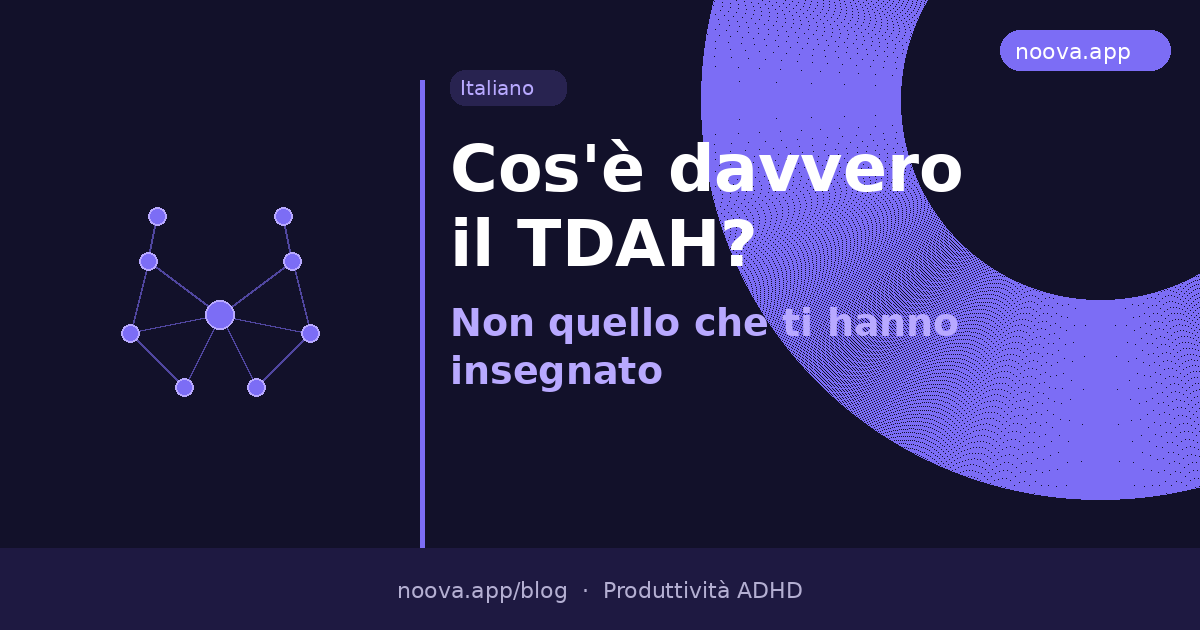 noova.app

Italiano

Cos'è davvero il TDAH?

Non quello che ti hanno insegnato

noova.app/blog · Produttività ADHD